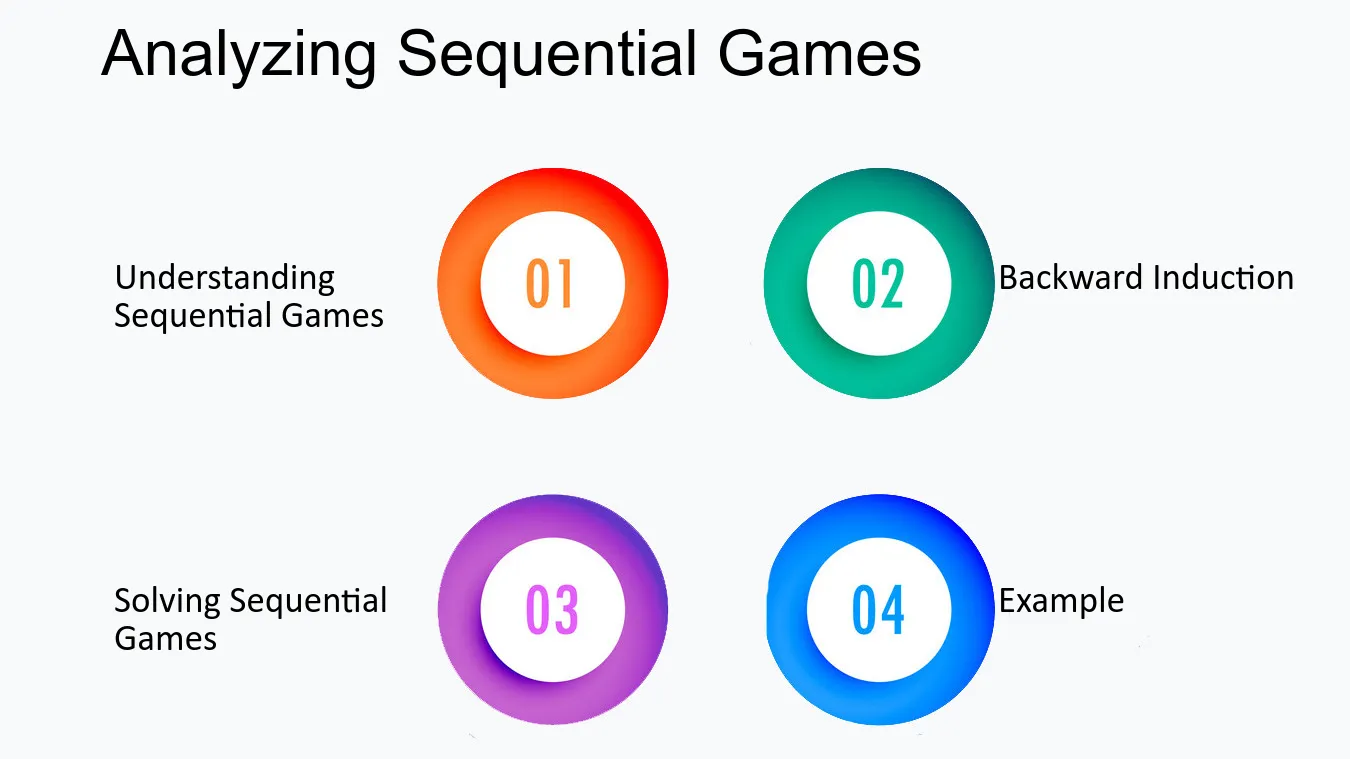 Analyzing Sequential Games

Understanding Sequential Games

01

02

Backward Induction

Solving Sequential Games

03

04

Example